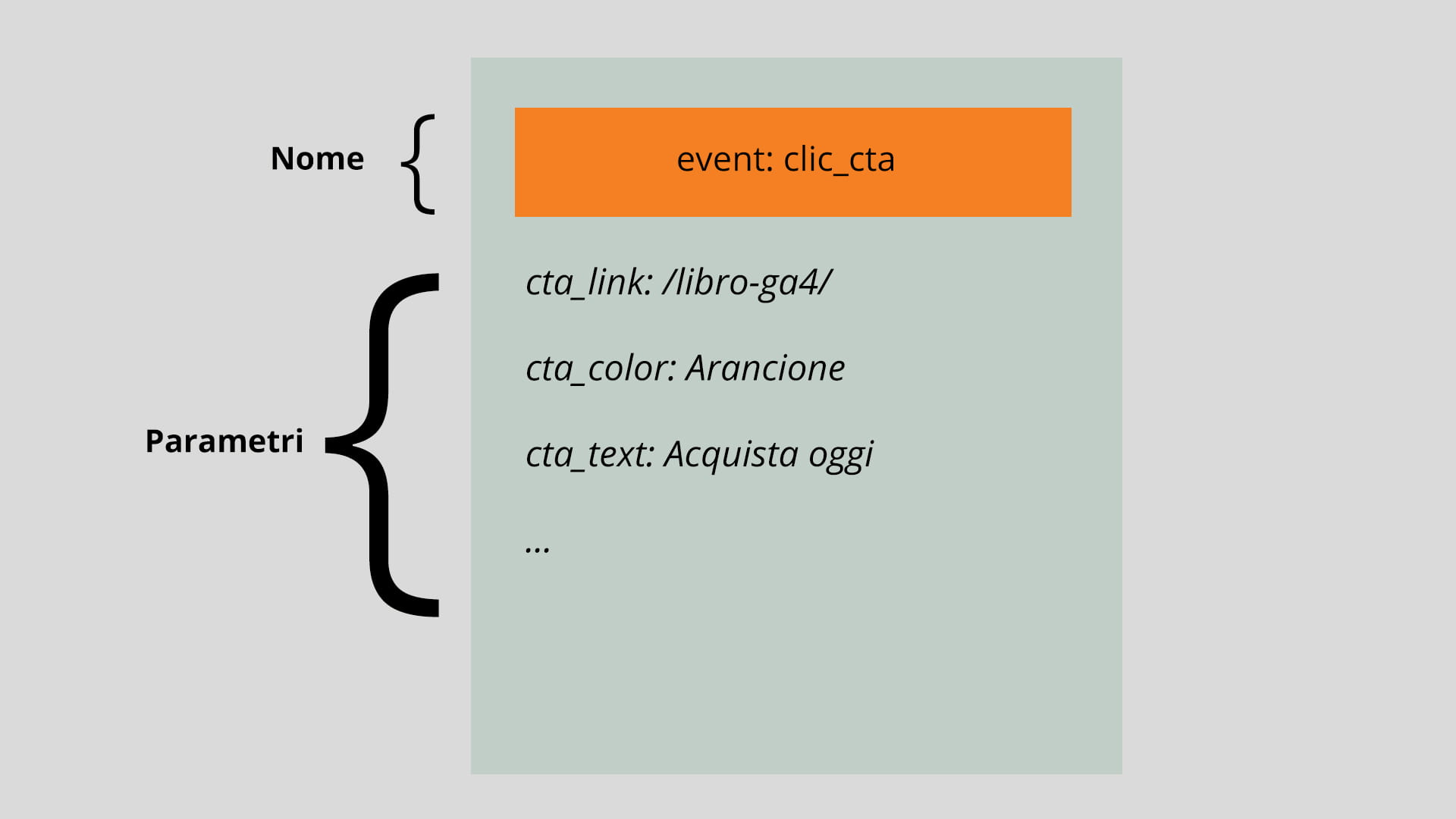 Nome

event: clic_cta

Parametri

cta_link: /libro-ga4/

cta_color: Arancione

cta_text: Acquista oggi

...